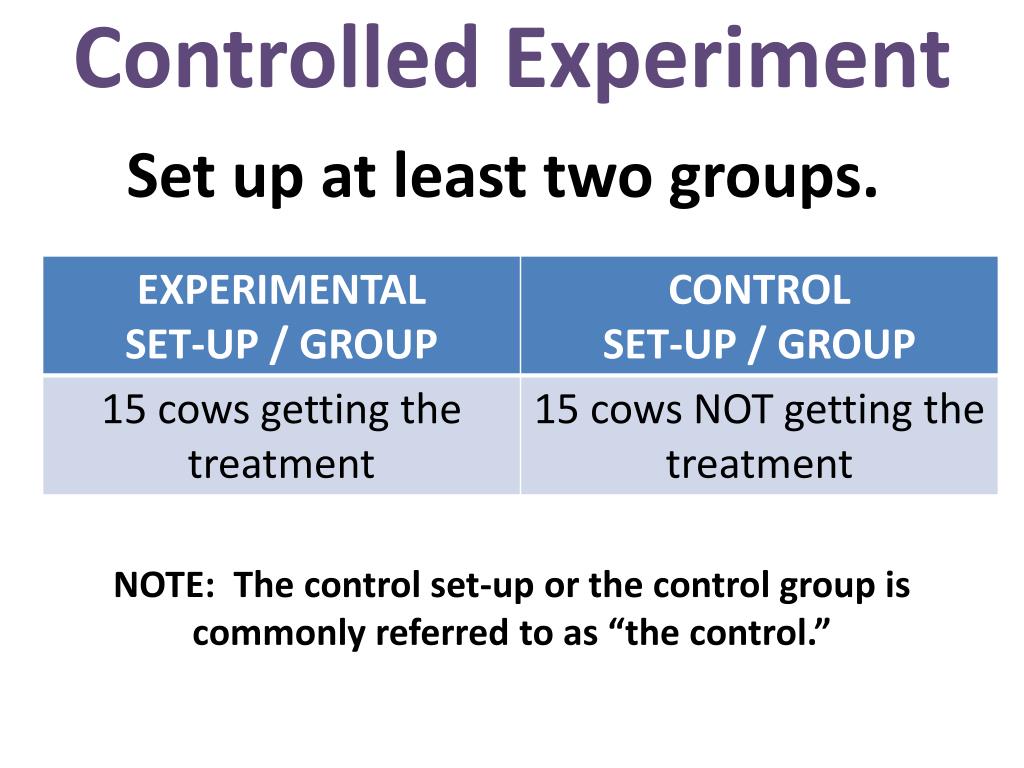 Controlled Experiment

Set up at least two groups.

| EXPERIMENTAL SET-UP / GROUP | CONTROL SET-UP / GROUP |
|---|---|
| 15 cows getting the treatment | 15 cows NOT getting the treatment |

NOTE: The control set-up or the control group is commonly referred to as “the control.”